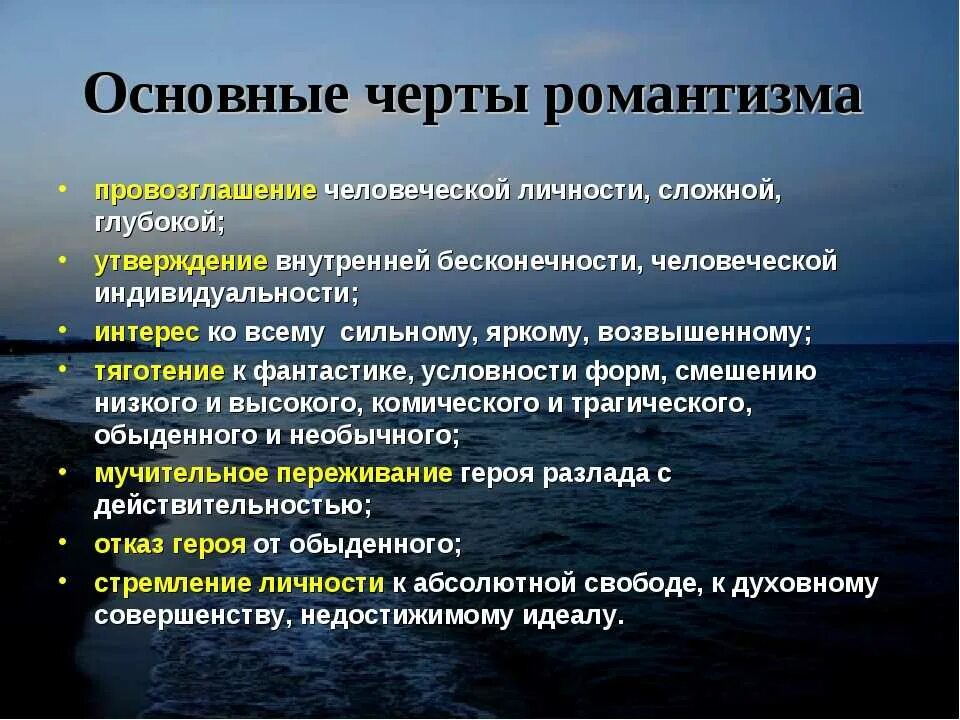 Основные черты романтизма

• провозглашение человеческой личности, сложной, глубокой;
• утверждение внутренней бесконечности, человеческой индивидуальности;
• интерес ко всему сильному, яркому, возвышенному;
• тяготение к фантастике, условности форм, смешению низкого и высокого, комического и трагического, обыденного и необычного;
• мучительное переживание героя разлада с действительностью;
• отказ героя от обыденного;
• стремление личности к абсолютной свободе, к духовному совершенству, недостижимому идеалу.